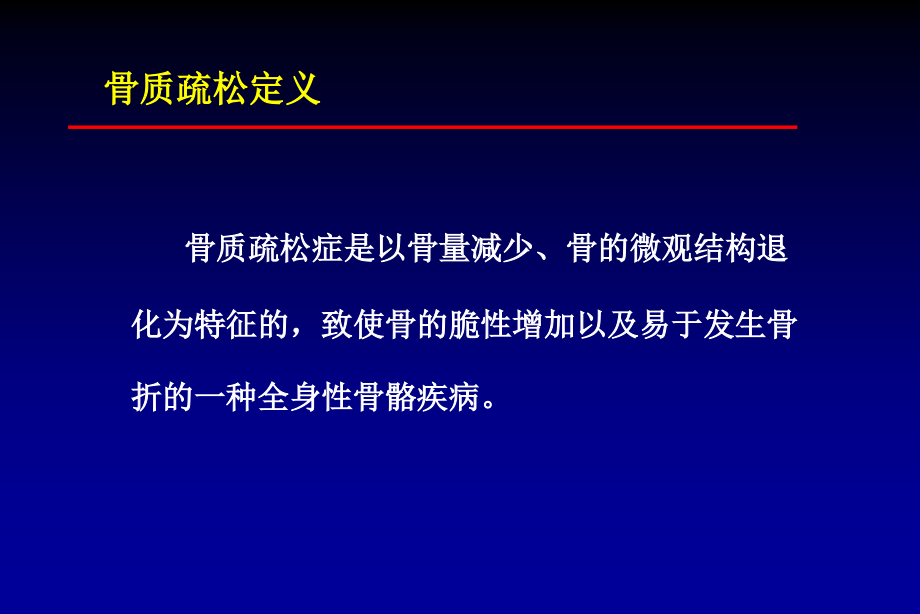 骨质疏松定义

骨质疏松症是以骨量减少、骨的微观结构退化为特征的，致使骨的脆性增加以及易于发生骨折的一种全身性骨骼疾病。